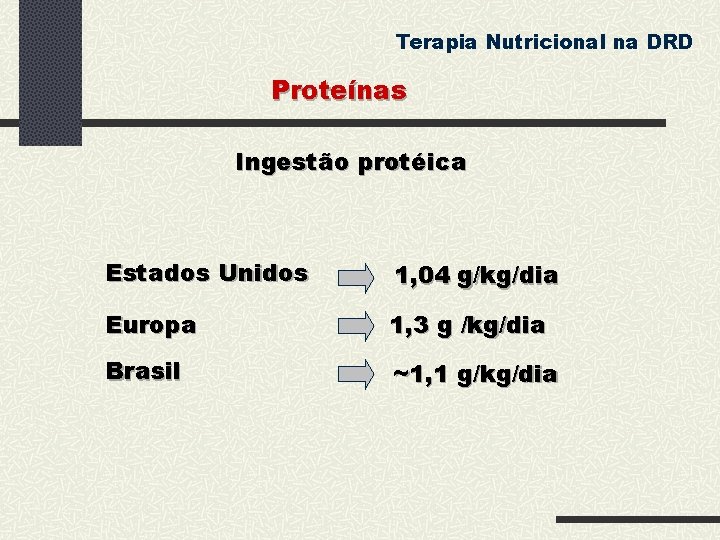 Terapia Nutricional na DRD

Proteínas

Ingestão protéica

Estados Unidos 1,04 g/kg/dia

Europa 1,3 g /kg/dia

Brasil ~1,1 g/kg/dia